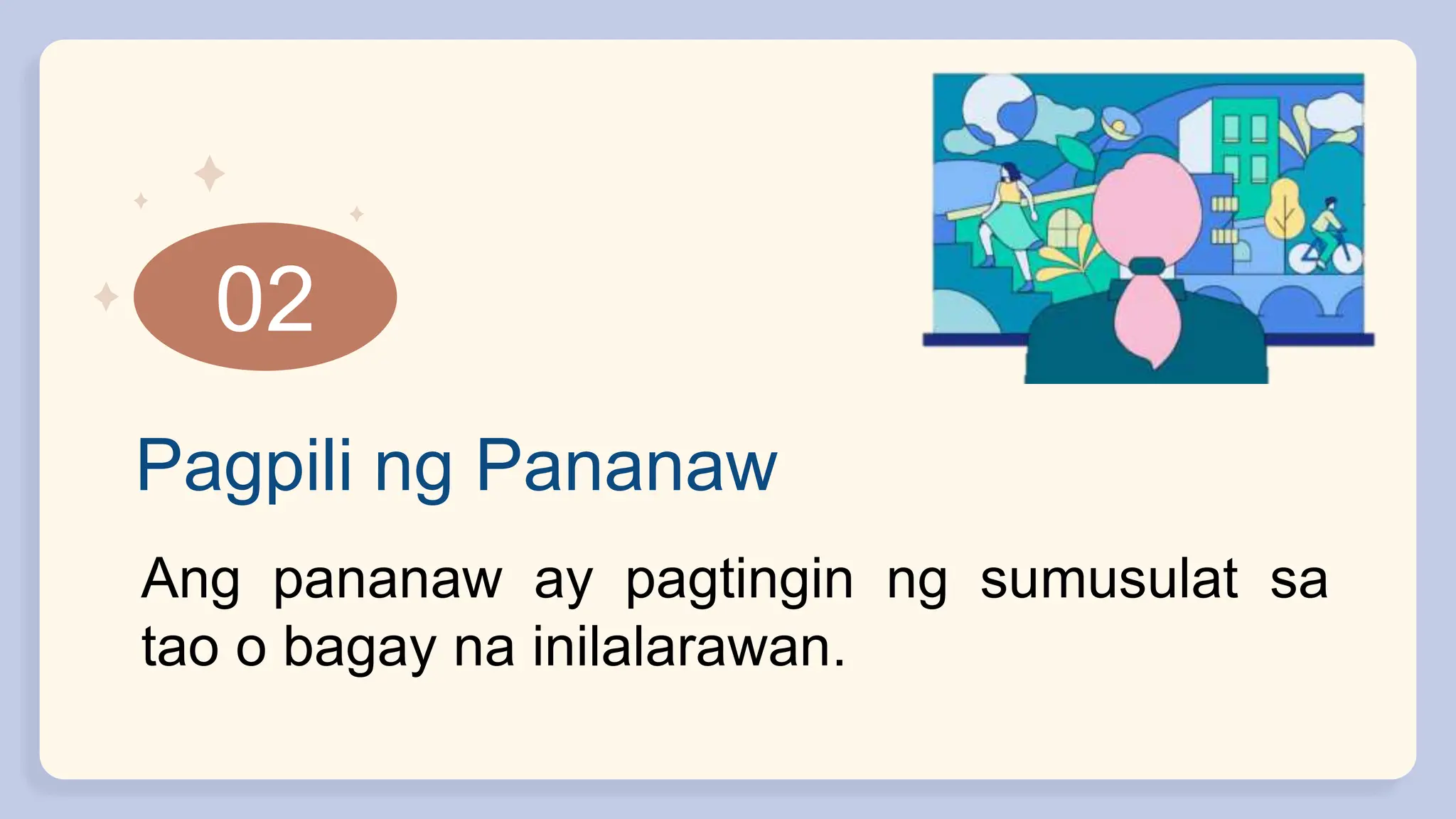 02

Pagpili ng Pananaw

Ang pananaw ay pagtingin ng sumusulat sa tao o bagay na inilalarawan.